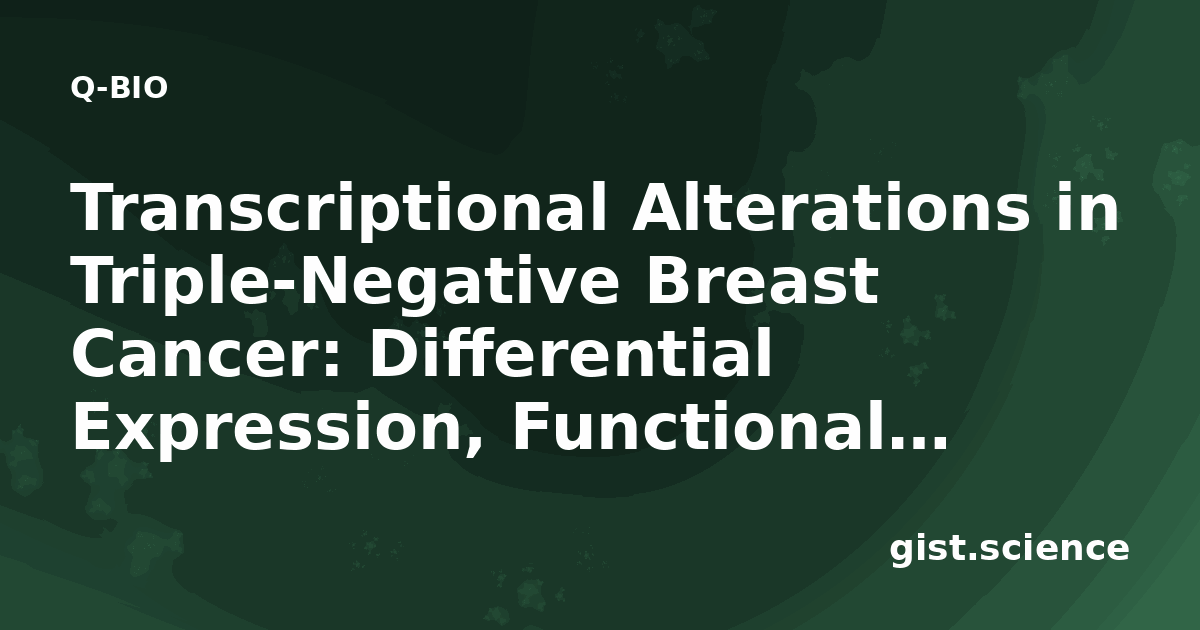 Q-BIO

Transcriptional Alterations in Triple-Negative Breast Cancer: Differential Expression, Functional…

gist.science